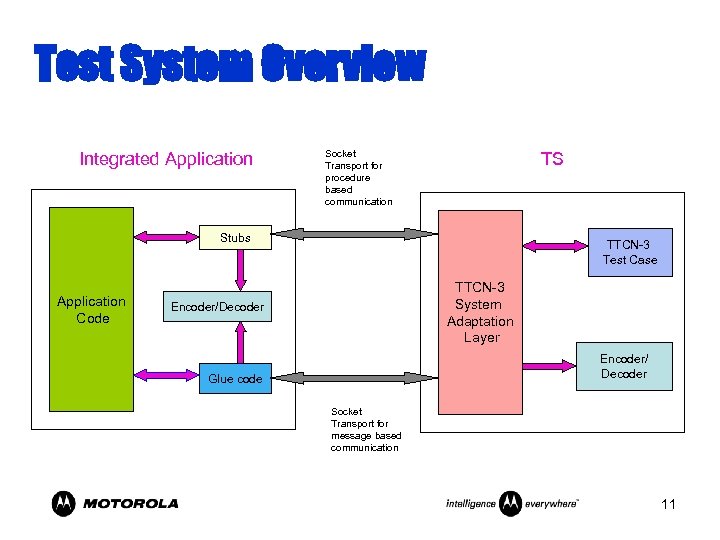 Test System Overview

Integrated Application

Socket Transport for procedure based communication

TS

Application Code

Stubs

Encoder/Decoder

Glue code

TTCN-3 System Adaptation Layer

TTCN-3 Test Case

Encoder/ Decoder

Socket Transport for message based communication

MOTOROLA

intelligence everywhere™

11